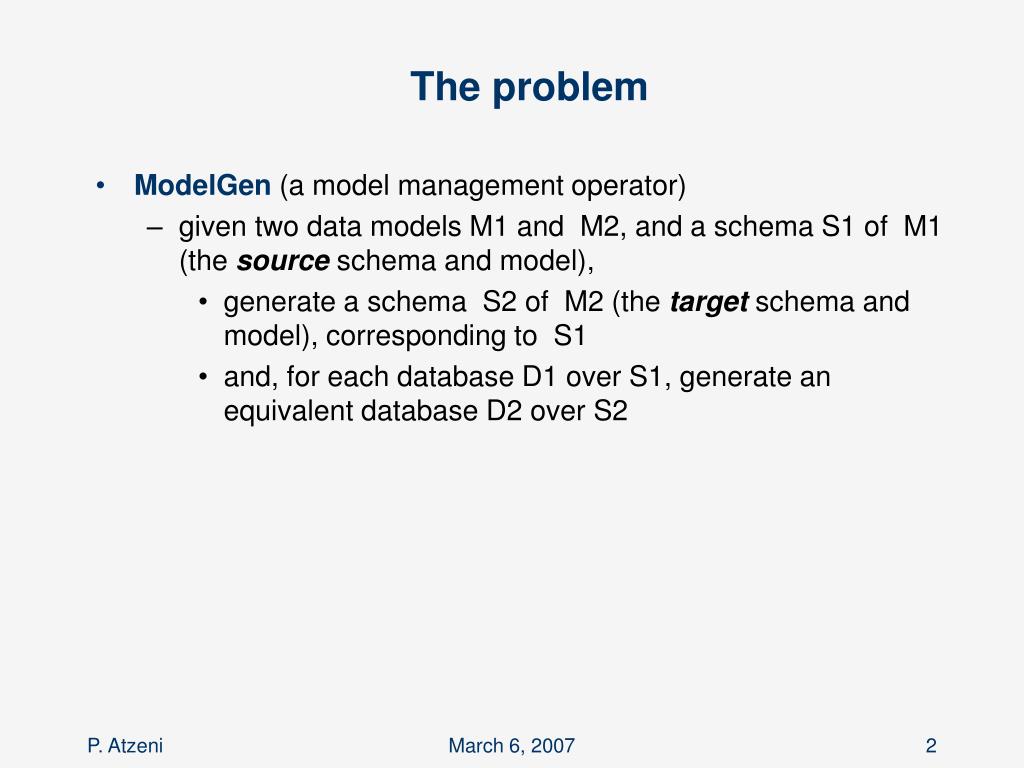 The problem

• ModelGen (a model management operator)
  – given two data models M1 and M2, and a schema S1 of M1 (the source schema and model),
    • generate a schema S2 of M2 (the target schema and model), corresponding to S1
    • and, for each database D1 over S1, generate an equivalent database D2 over S2

P. Atzeni

March 6, 2007

2